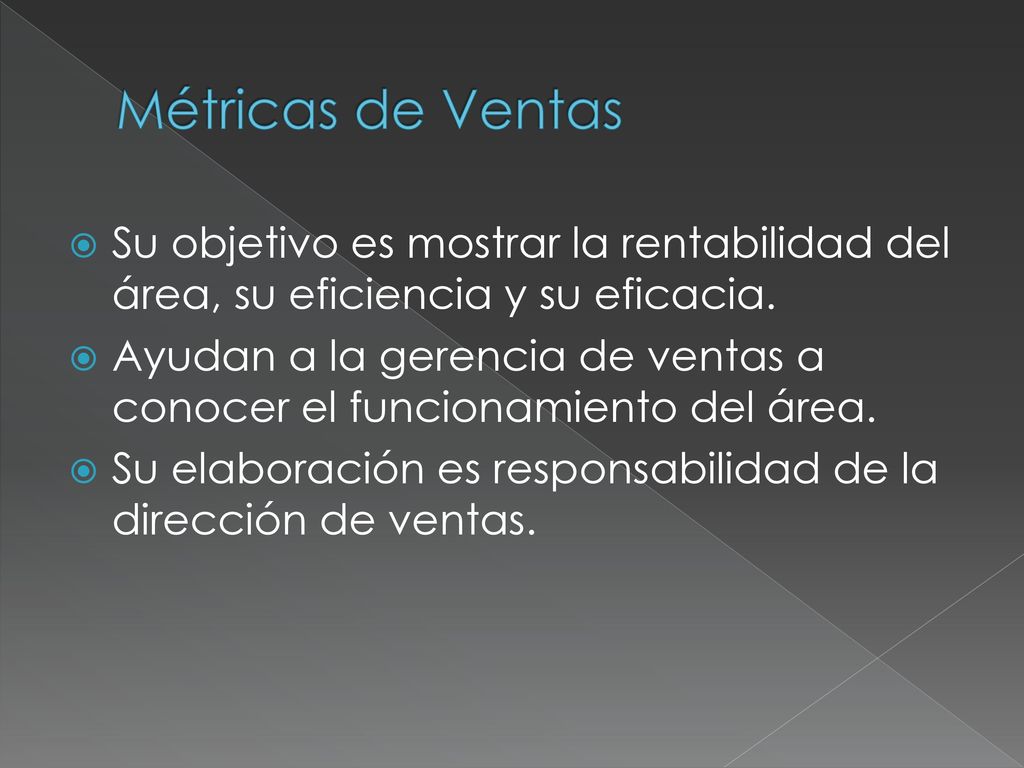 Métricas de Ventas

Su objetivo es mostrar la rentabilidad del área, su eficiencia y su eficacia.

Ayudan a la gerencia de ventas a conocer el funcionamiento del área.

Su elaboración es responsabilidad de la dirección de ventas.